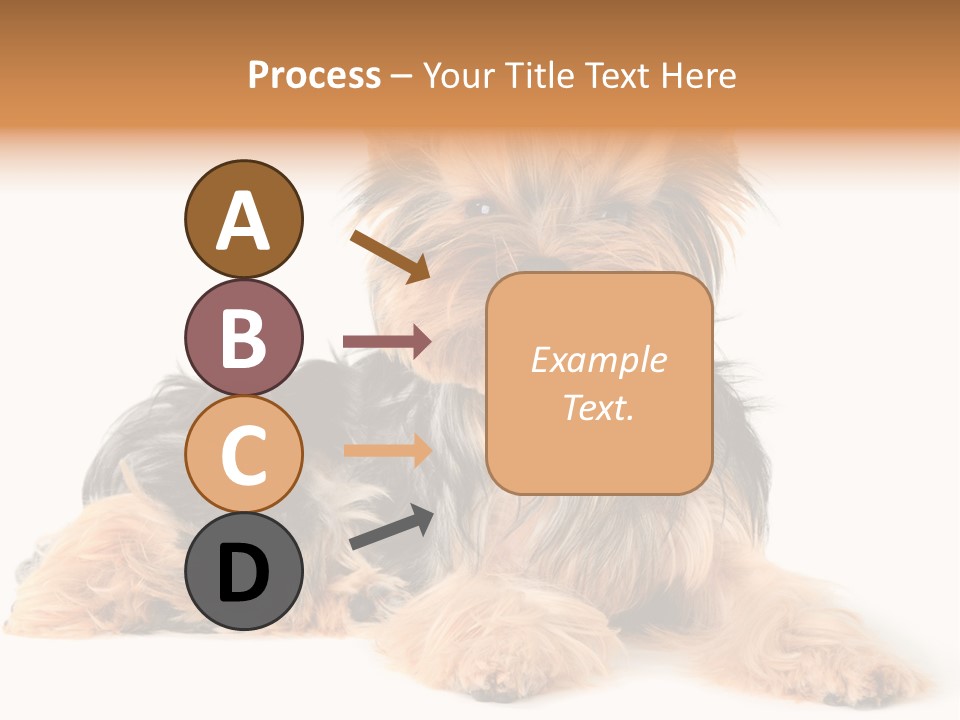 Process – Your Title Text Here

A

B

C

D

Example Text.